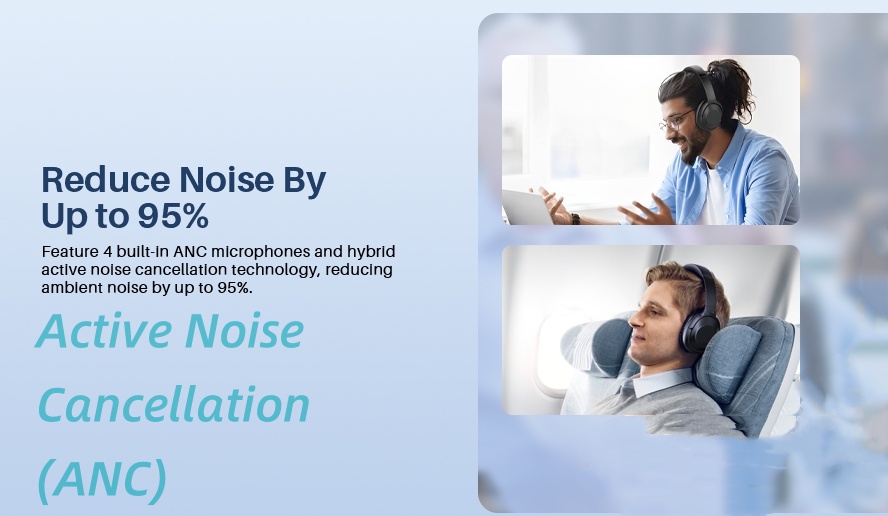 Reduce Noise By Up to 95%

Feature 4 built-in ANC microphones and hybrid active noise cancellation technology, reducing ambient noise by up to 95%.

Active Noise Cancellation (ANC)